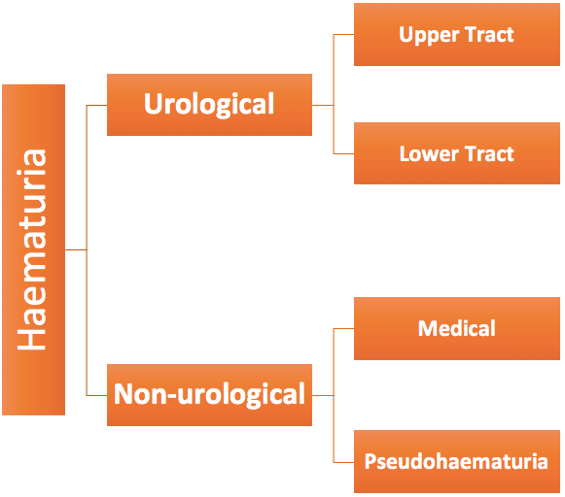 Haematuria

Urological

Upper Tract

Lower Tract

Non-urological

Medical

Pseudohaematuria